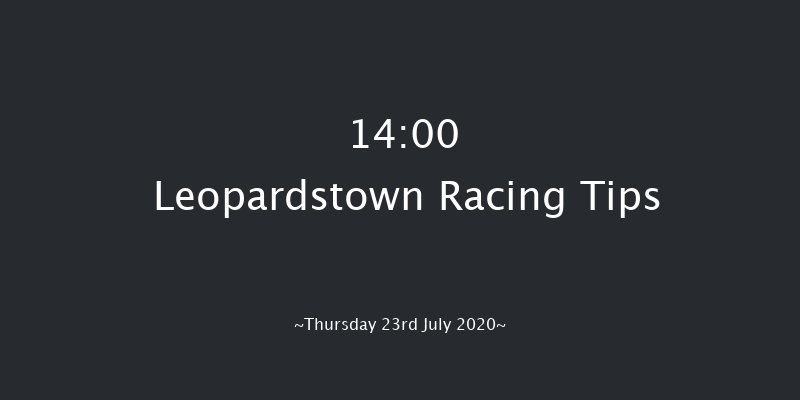 14:00
Leopardstown Racing Tips

~Thursday 23rd July 2020~